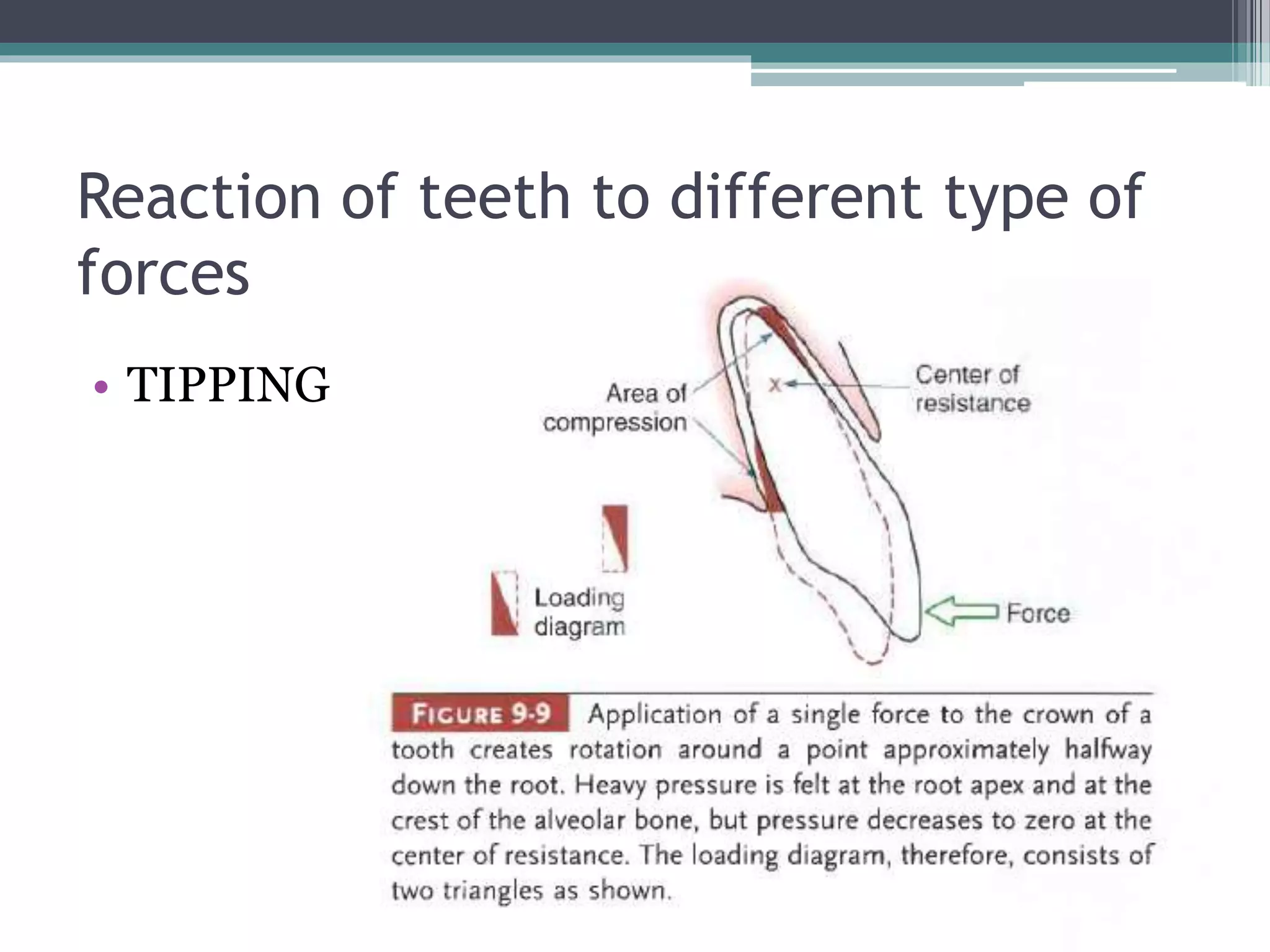 Reaction of teeth to different type of forces

• TIPPING

Area of compression

x

Center of resistance

Loading diagram

Force

FIGURE 9-9 Application of a single force to the crown of a tooth creates rotation around a point approximately halfway down the root. Heavy pressure is felt at the root apex and at the crest of the alveolar bone, but pressure decreases to zero at the center of resistance. The loading diagram, therefore, consists of two triangles as shown.